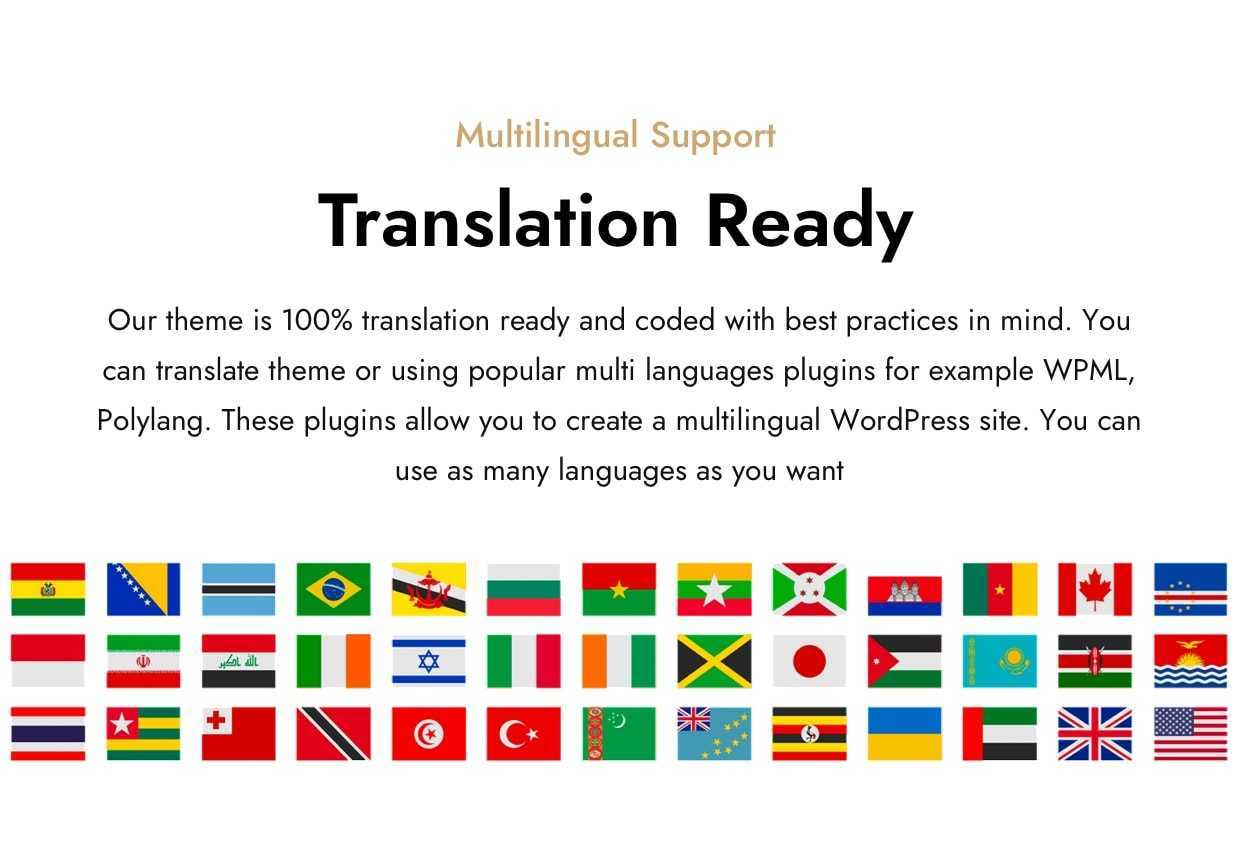 Multilingual Support

Translation Ready

Our theme is 100% translation ready and coded with best practices in mind. You can translate theme or using popular multi languages plugins for example WPML, Polylang. These plugins allow you to create a multilingual WordPress site. You can use as many languages as you want